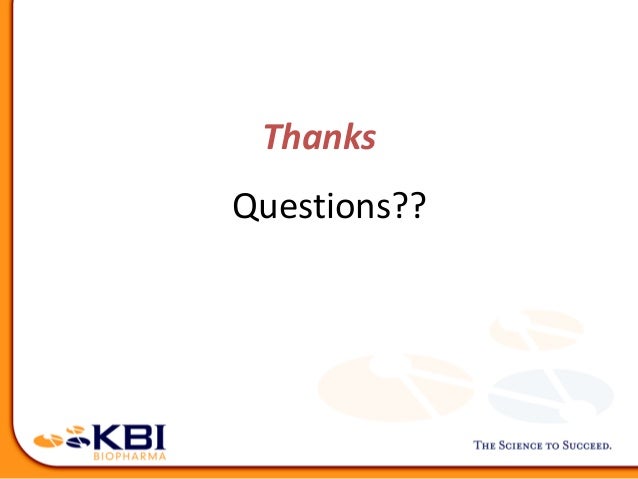 Thanks

Questions??

KBI
BIOPHARMA

THE SCIENCE TO SUCCEED.